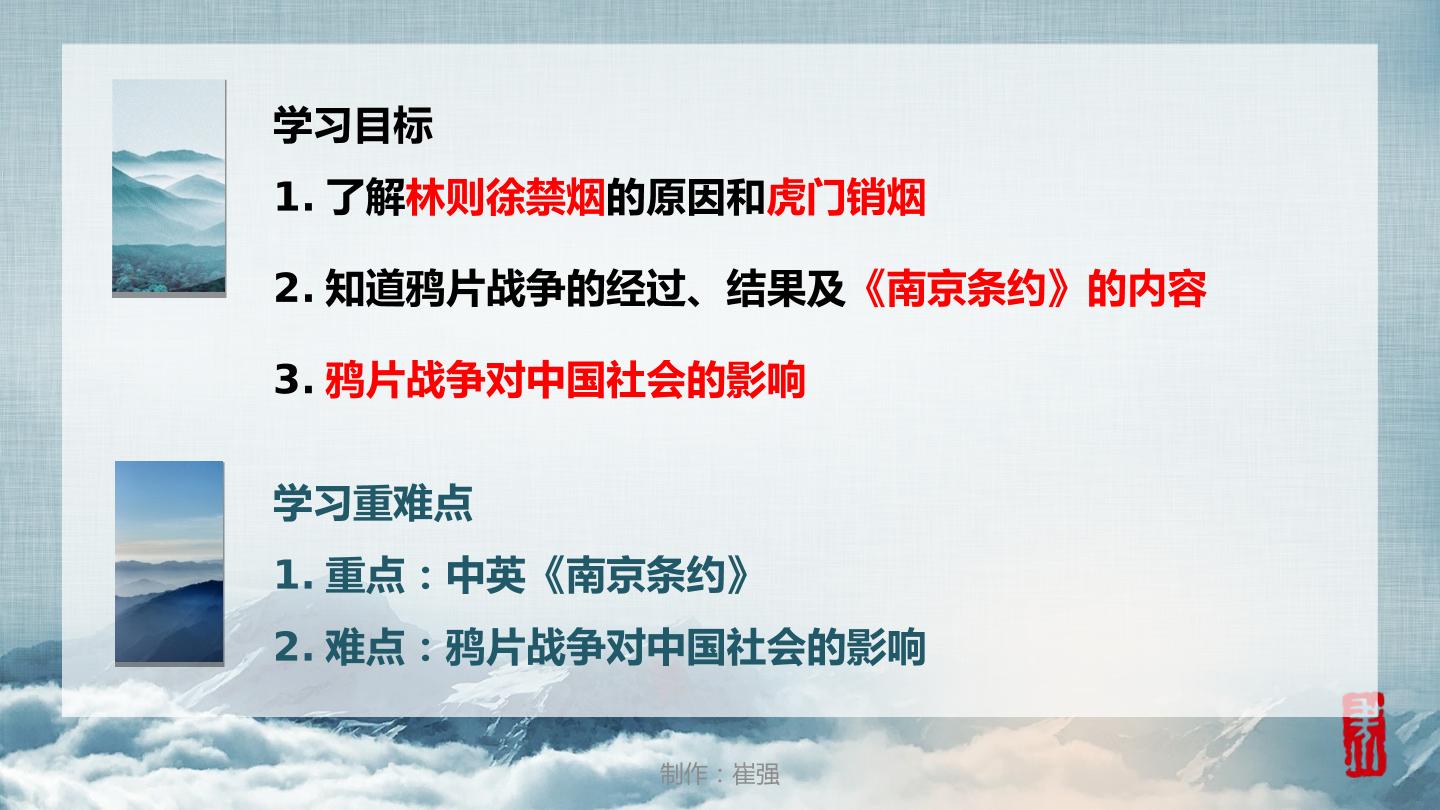 学习目标

1.了解林则徐禁烟的原因和虎门销烟

2.知道鸦片战争的经过、结果及《南京条约》的内容

3.鸦片战争对中国社会的影响

学习重难点

1.重点：中英《南京条约》

2.难点：鸦片战争对中国社会的影响

制作：崔强